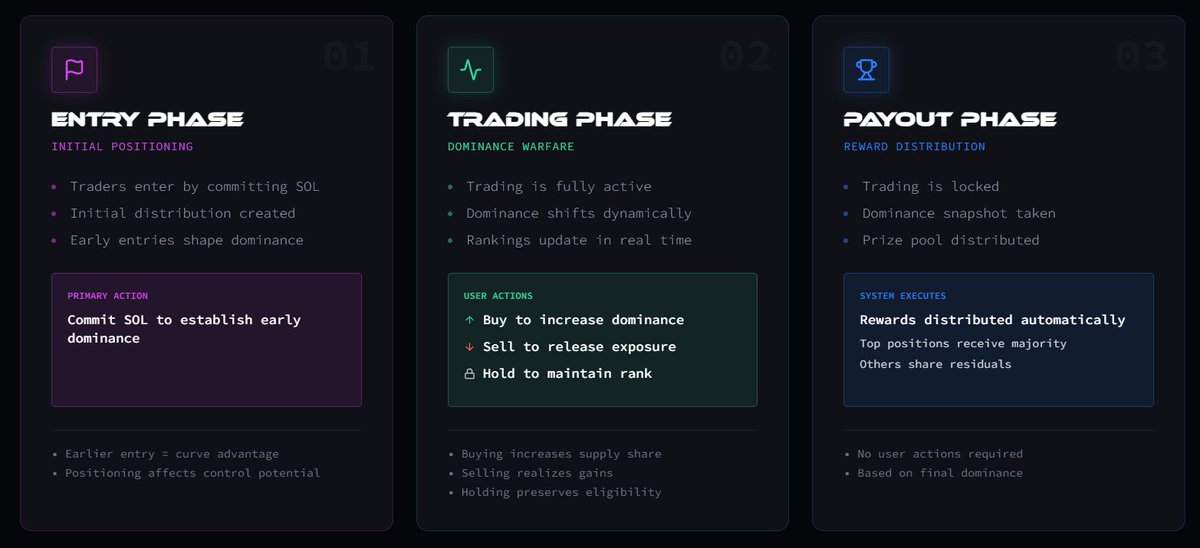 01

ENTRY PHASE

INITIAL POSITIONING

• Traders enter by committing SOL
• Initial distribution created
• Early entries shape dominance

PRIMARY ACTION

Commit SOL to establish early dominance

• Earlier entry = curve advantage
• Positioning affects control potential

02

TRADING PHASE

DOMINANCE WARFARE

• Trading is fully active
• Dominance shifts dynamically
• Rankings update in real time

USER ACTIONS

↑ Buy to increase dominance
↓ Sell to release exposure
Hold to maintain rank

• Buying increases supply share
• Selling realizes gains
• Holding preserves eligibility

03

PAYOUT PHASE

REWARD DISTRIBUTION

• Trading is locked
• Dominance snapshot taken
• Prize pool distributed

SYSTEM EXECUTES

Rewards distributed automatically
Top positions receive majority
Others share residuals

• No user actions required
• Based on final dominance